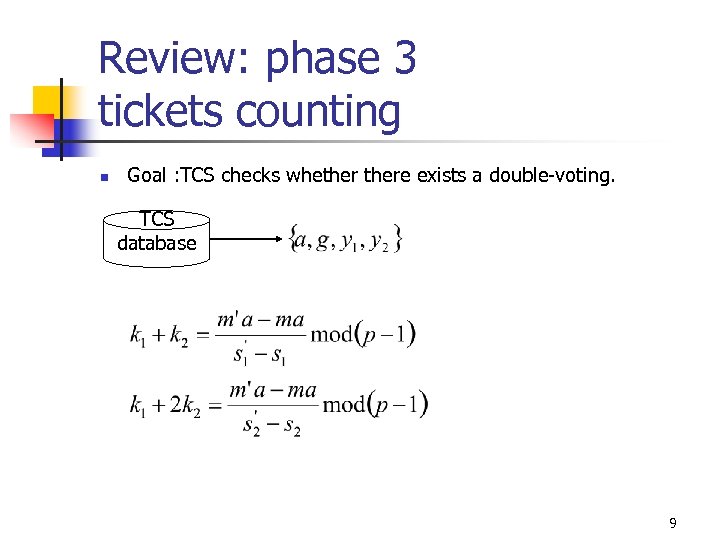 Review: phase 3
tickets counting

Goal :TCS checks whether there exists a double-voting.

TCS database

$\{a, g, y_1, y_2\}$

$k_1 + k_2 = \frac{m'a - ma}{s_1' - s_1} \bmod (p-1)$

$k_1 + 2k_2 = \frac{m'a - ma}{s_2' - s_2} \bmod (p-1)$

9